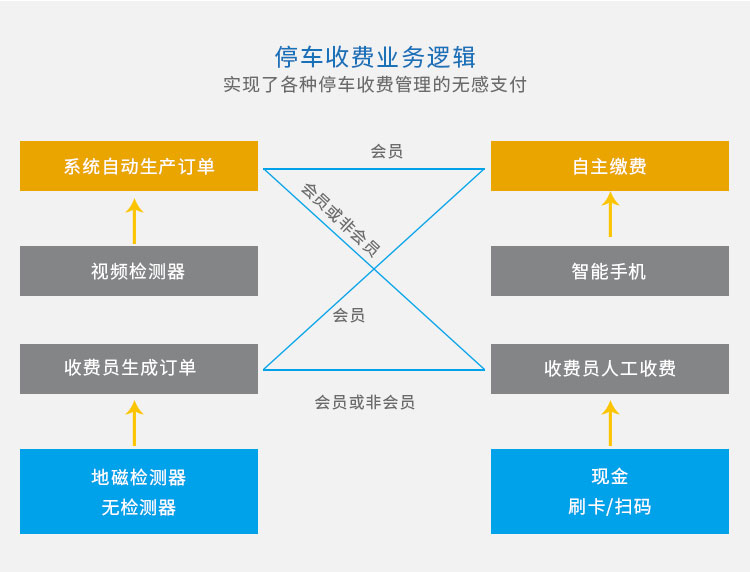 停车收费业务逻辑
实现了各种停车收费管理的无感支付

系统自动生产订单

视频检测器

收费员生成订单

地磁检测器
无检测器

会员

会员或非会员

会员

会员或非会员

自主缴费

智能手机

收费员人工收费

现金
刷卡/扫码